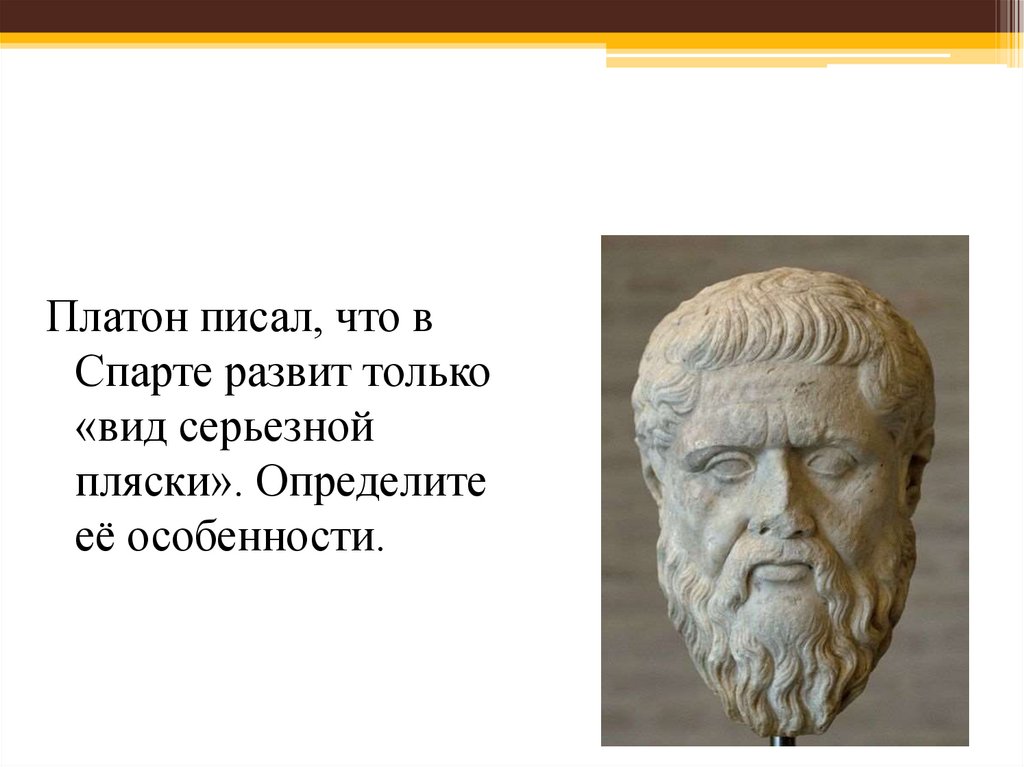 Платон писал, что в Спарте развит только «вид серьезной пляски». Определите её особенности.